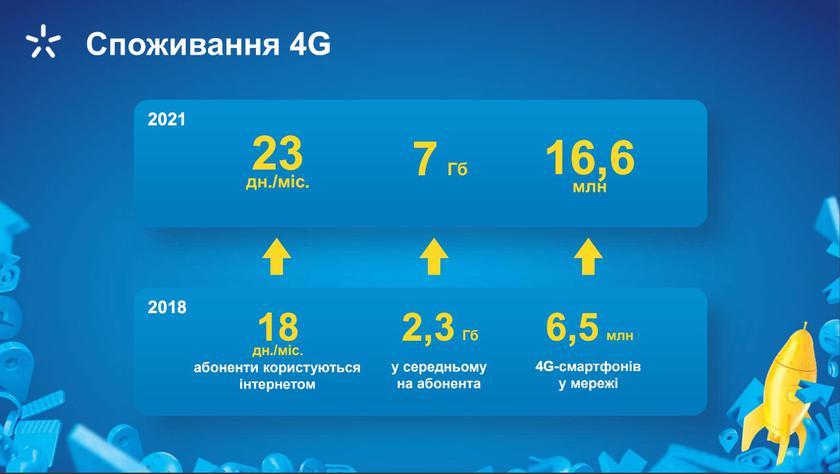 Споживання 4G

2021

23
дн./міс.

7 Гб

16,6
млн

2018

18
дн./міс.
абоненти користуються інтернетом

2,3 Гб
у середньому на абонента

6,5 млн
4G-смартфонів у мережі